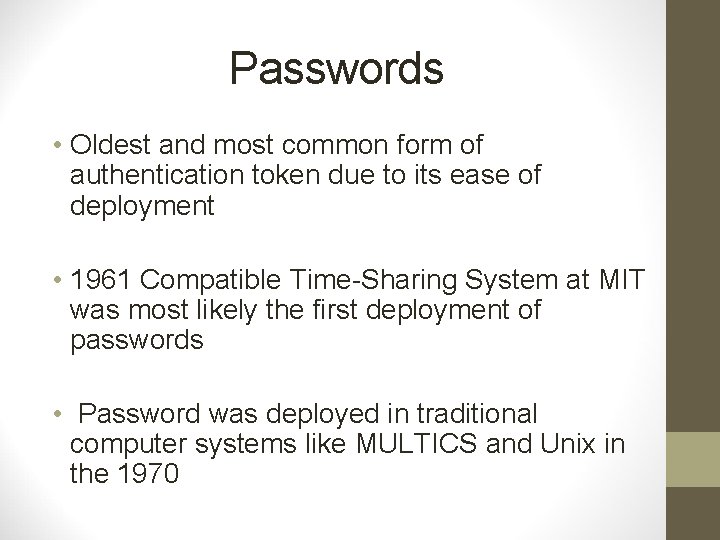 Passwords

• Oldest and most common form of authentication token due to its ease of deployment

• 1961 Compatible Time-Sharing System at MIT was most likely the first deployment of passwords

• Password was deployed in traditional computer systems like MULTICS and Unix in the 1970